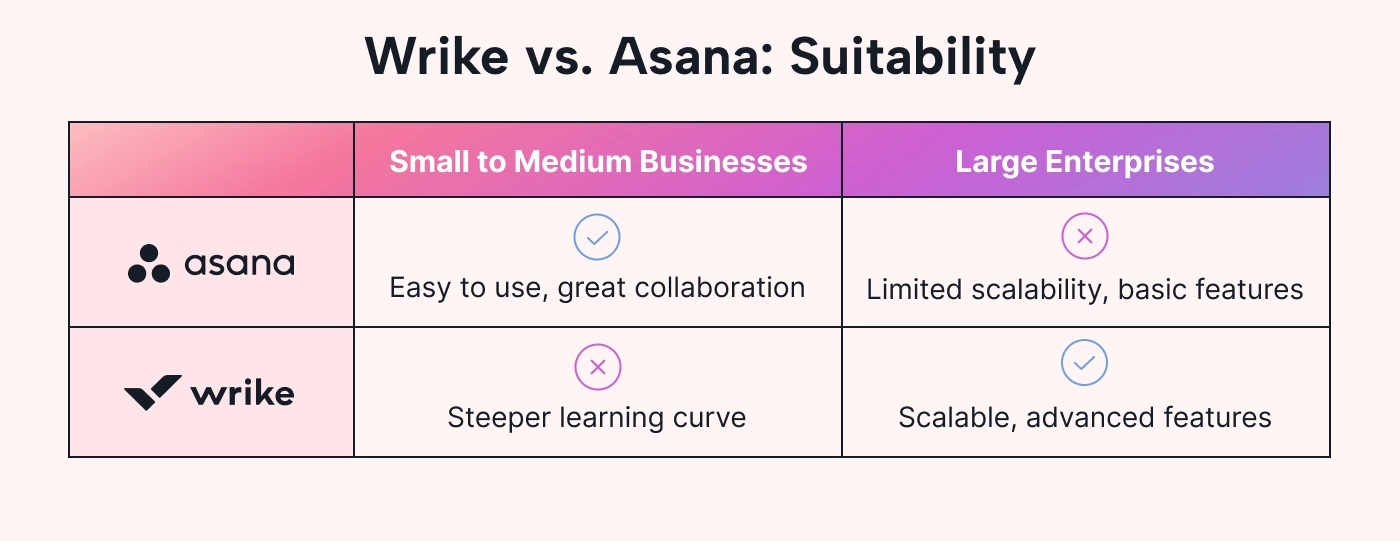 Wrike vs. Asana: Suitability

| | Small to Medium Businesses | Large Enterprises |
|---|---|---|
| asana | Easy to use, great collaboration | Limited scalability, basic features |
| wrike | Steeper learning curve | Scalable, advanced features |